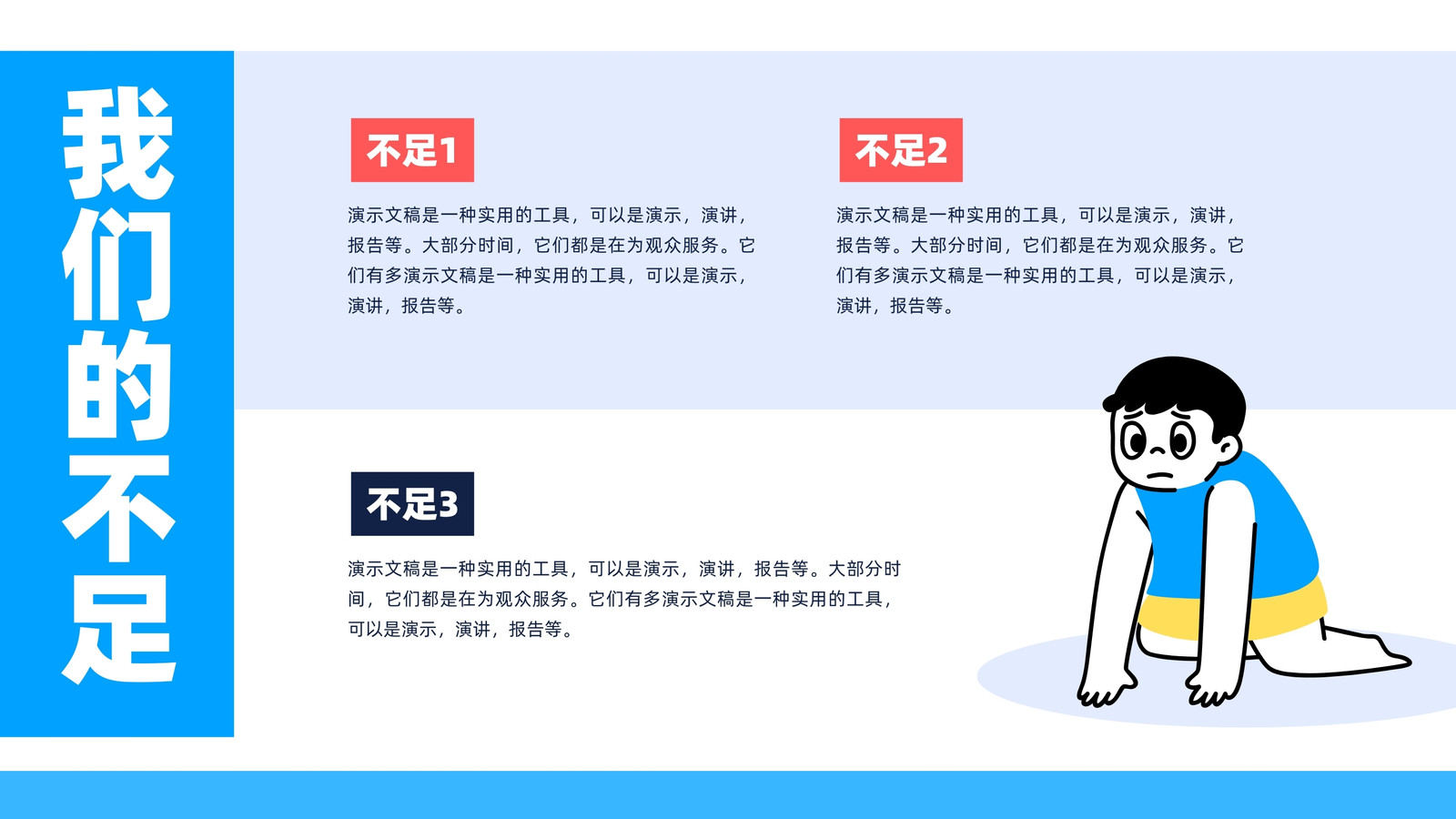 我们的不足

不足1

演示文稿是一种实用的工具，可以是演示，演讲，报告等。大部分时间，它们都是在为观众服务。它们有多演示文稿是一种实用的工具，可以是演示，演讲，报告等。

不足2

演示文稿是一种实用的工具，可以是演示，演讲，报告等。大部分时间，它们都是在为观众服务。它们有多演示文稿是一种实用的工具，可以是演示，演讲，报告等。

不足3

演示文稿是一种实用的工具，可以是演示，演讲，报告等。大部分时间，它们都是在为观众服务。它们有多演示文稿是一种实用的工具，可以是演示，演讲，报告等。